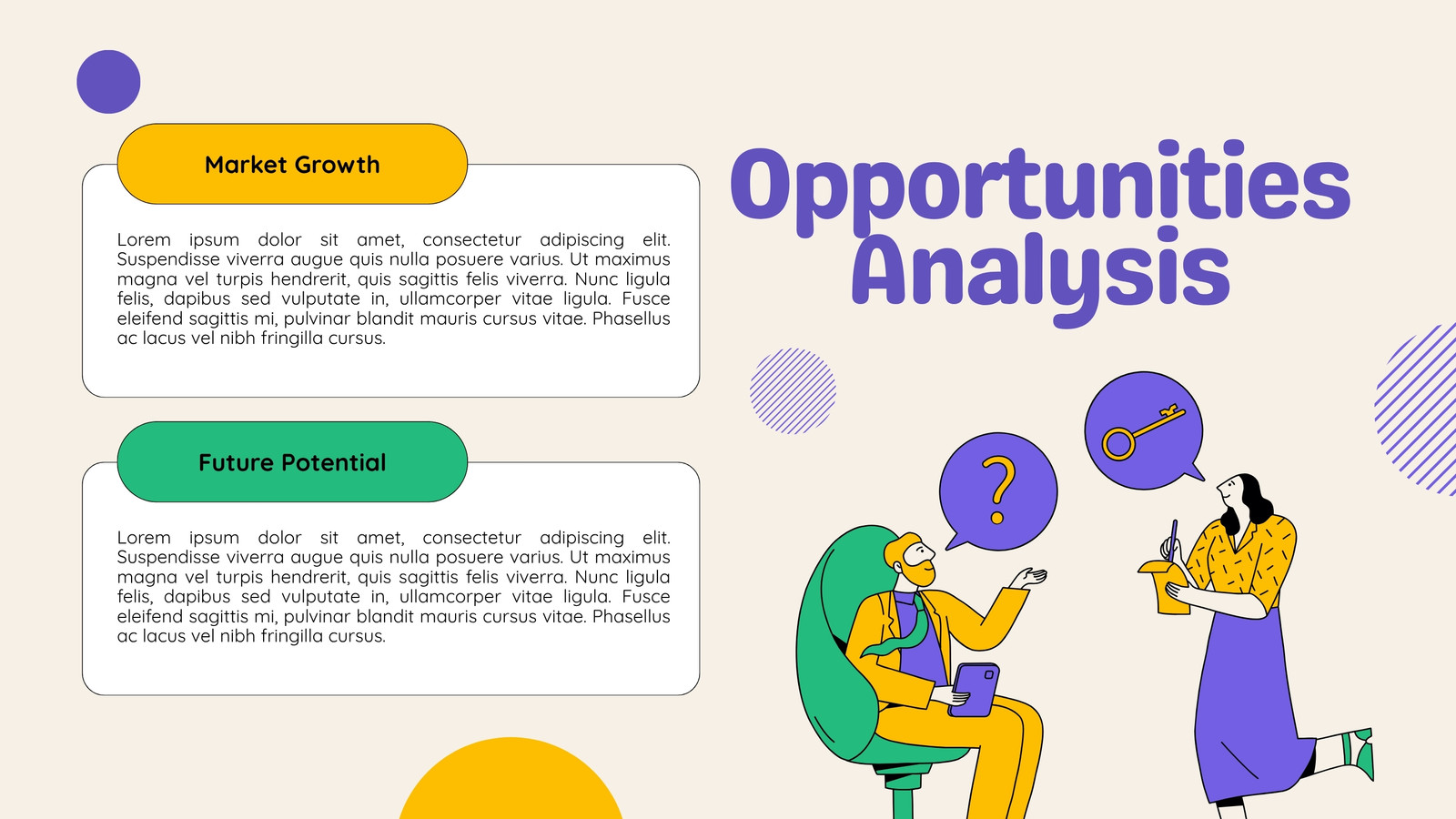 Opportunities Analysis

Market Growth

Lorem ipsum dolor sit amet, consectetur adipiscing elit. Suspendisse viverra augue quis nulla posuere varius. Ut maximus magna vel turpis hendrerit, quis sagittis felis viverra. Nunc ligula felis, dapibus sed vulputate in, ullamcorper vitae ligula. Fusce eleifend sagittis mi, pulvinar blandit mauris cursus vitae. Phasellus ac lacus vel nibh fringilla cursus.

Future Potential

Lorem ipsum dolor sit amet, consectetur adipiscing elit. Suspendisse viverra augue quis nulla posuere varius. Ut maximus magna vel turpis hendrerit, quis sagittis felis viverra. Nunc ligula felis, dapibus sed vulputate in, ullamcorper vitae ligula. Fusce eleifend sagittis mi, pulvinar blandit mauris cursus vitae. Phasellus ac lacus vel nibh fringilla cursus.

?